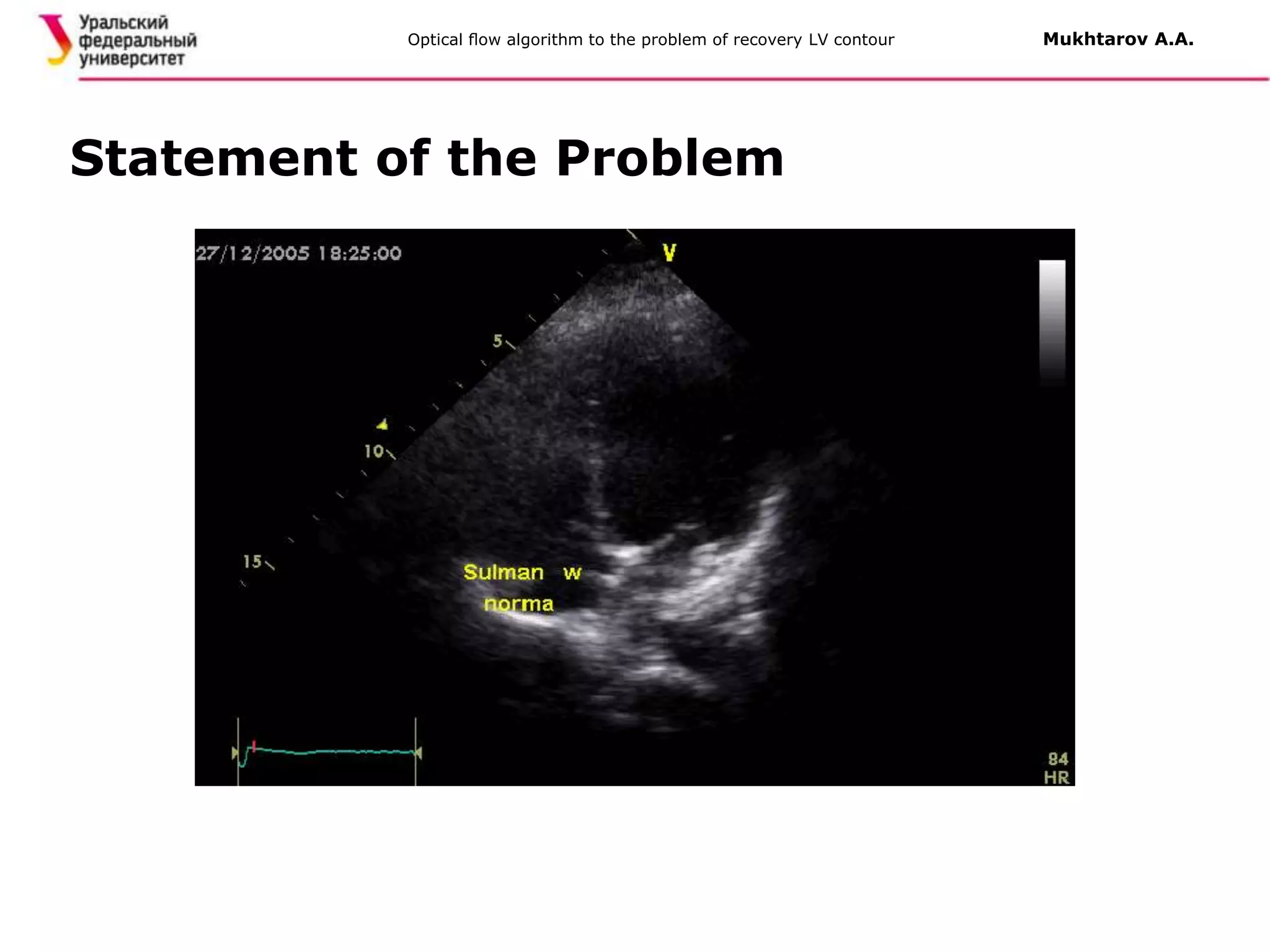 Уральский федеральный университет

Optical flow algorithm to the problem of recovery LV contour

Mukhtarov A.A.

Statement of the Problem

27/12/2005 18:25:00

V

5

10

15

Sulman w
norma

84
HR